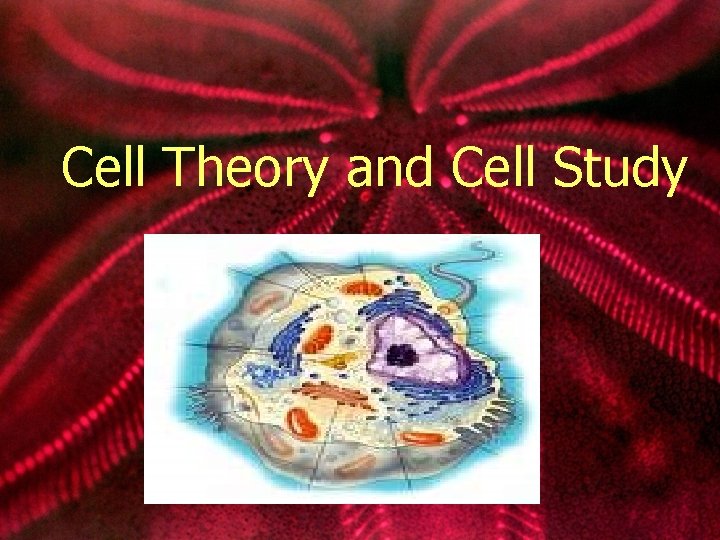 Cell Theory and Cell Study